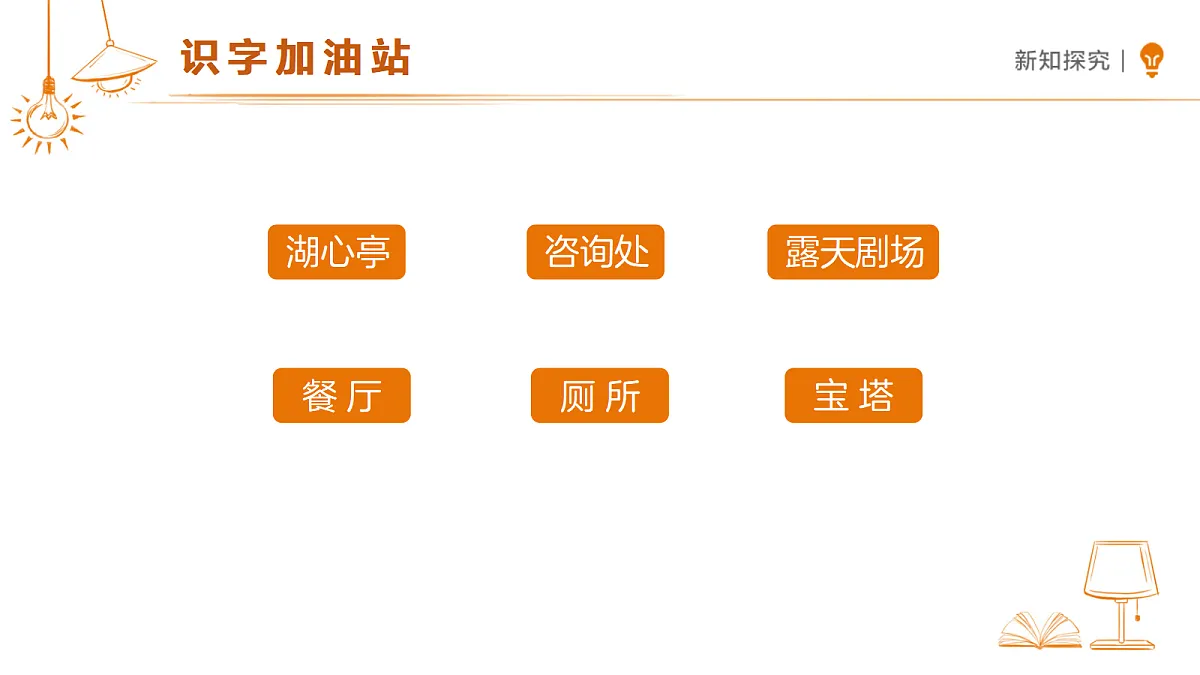 识字加油站

新知探究 |

湖心亭

咨询处

露天剧场

餐厅

厕所

宝塔